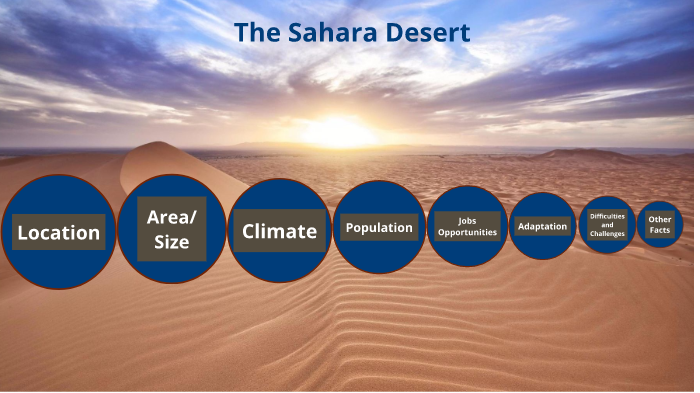 The Sahara Desert

Location

Area/ Size

Climate

Population

Jobs Opportunities

Adaptation

Difficulties and Challenges

Other Facts